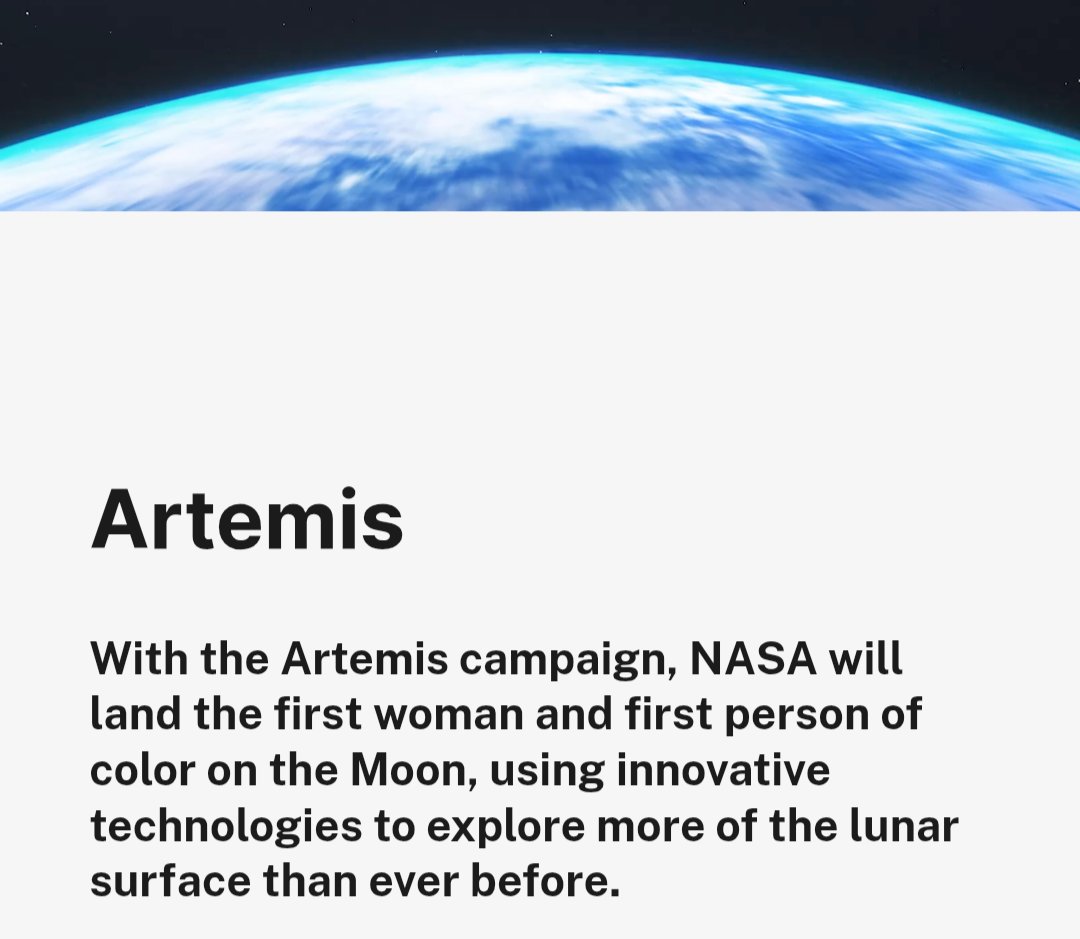 Artemis

With the Artemis campaign, NASA will land the first woman and first person of color on the Moon, using innovative technologies to explore more of the lunar surface than ever before.